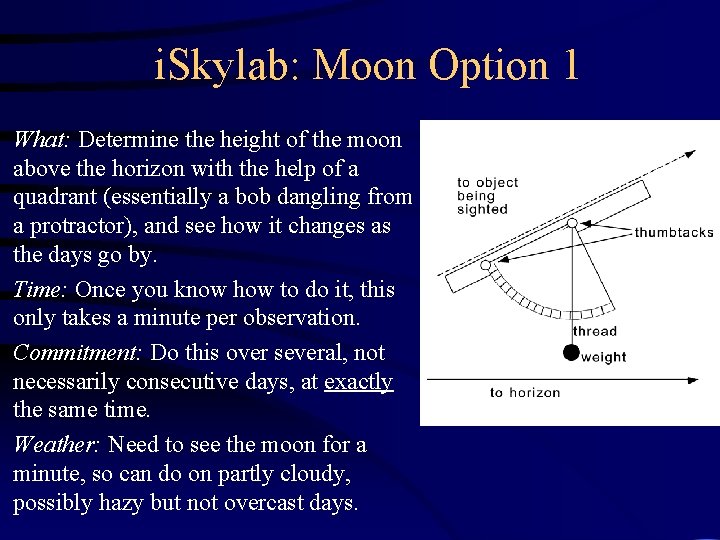 iSkylab: Moon Option 1

What: Determine the height of the moon above the horizon with the help of a quadrant (essentially a bob dangling from a protractor), and see how it changes as the days go by.

Time: Once you know how to do it, this only takes a minute per observation.

Commitment: Do this over several, not necessarily consecutive days, at exactly the same time.

Weather: Need to see the moon for a minute, so can do on partly cloudy, possibly hazy but not overcast days.

to object being sighted

thumbtacks

thread

weight

to horizon